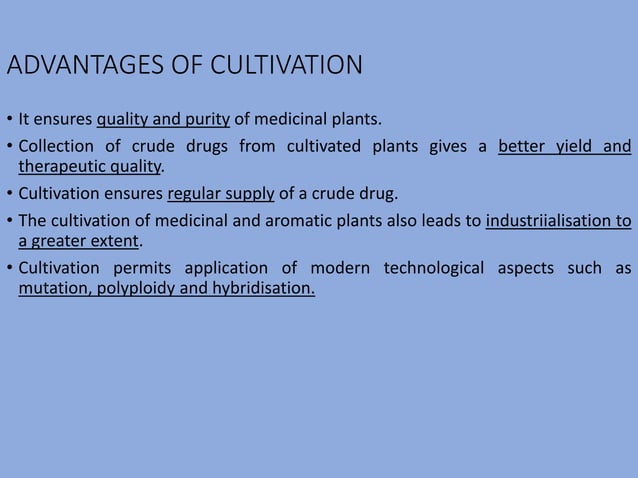 ADVANTAGES OF CULTIVATION

• It ensures quality and purity of medicinal plants.

• Collection of crude drugs from cultivated plants gives a better yield and therapeutic quality.

• Cultivation ensures regular supply of a crude drug.

• The cultivation of medicinal and aromatic plants also leads to industriialisation to a greater extent.

• Cultivation permits application of modern technological aspects such as mutation, polyploidy and hybridisation.